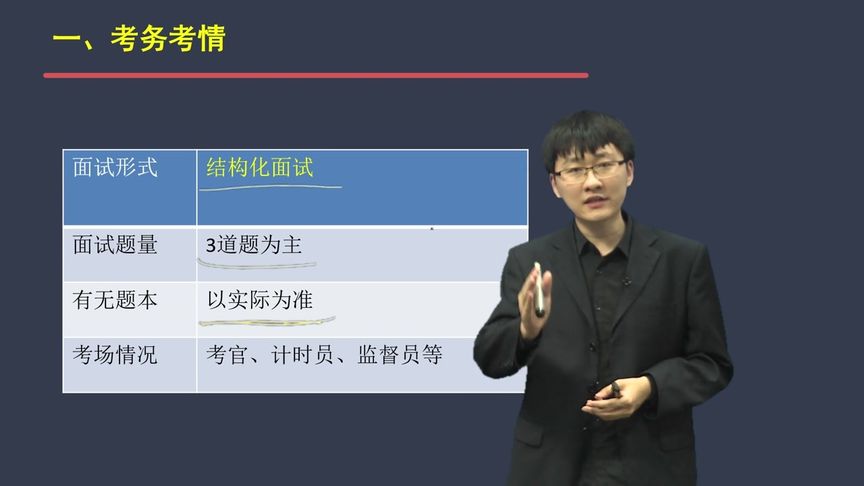 一、考务考情

| 面试形式 | 结构化面试 |
|---|---|
| 面试题量 | 3道题为主 |
| 有无题本 | 以实际为准 |
| 考场情况 | 考官、计时员、监督员等 |